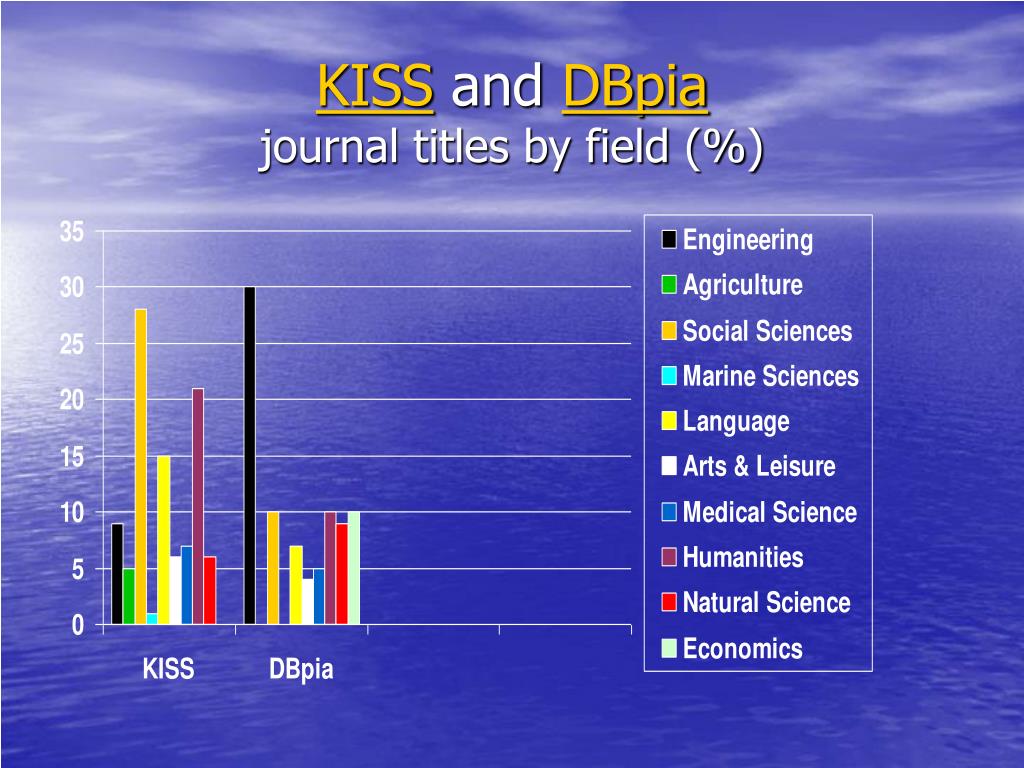 KISS and DBpia
journal titles by field (%)

35
30
25
20
15
10
5
0

KISS
DBpia

Engineering
Agriculture
Social Sciences
Marine Sciences
Language
Arts & Leisure
Medical Science
Humanities
Natural Science
Economics